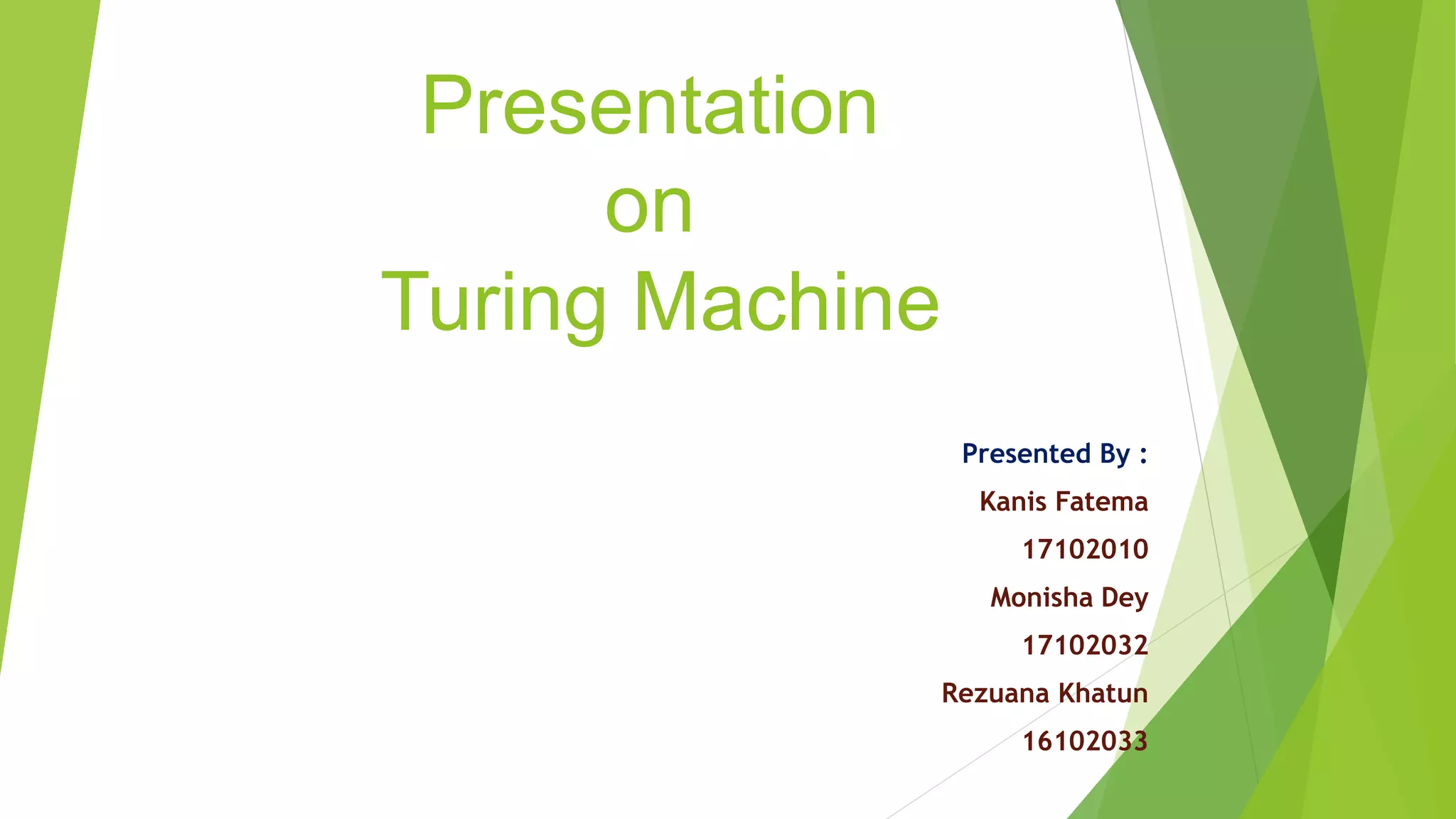 Presentation
on
Turing Machine

Presented By :
Kanis Fatema
17102010
Monisha Dey
17102032
Rezuana Khatun
16102033